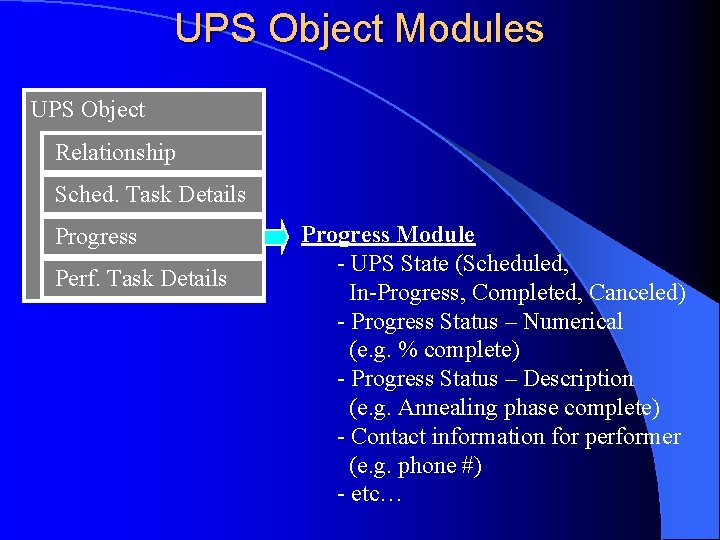 UPS Object Modules

UPS Object

Relationship

Sched. Task Details

Progress

Perf. Task Details

Progress Module

- UPS State (Scheduled, In-Progress, Completed, Canceled)
- Progress Status – Numerical (e.g. % complete)
- Progress Status – Description (e.g. Annealing phase complete)
- Contact information for performer (e.g. phone #)
- etc…